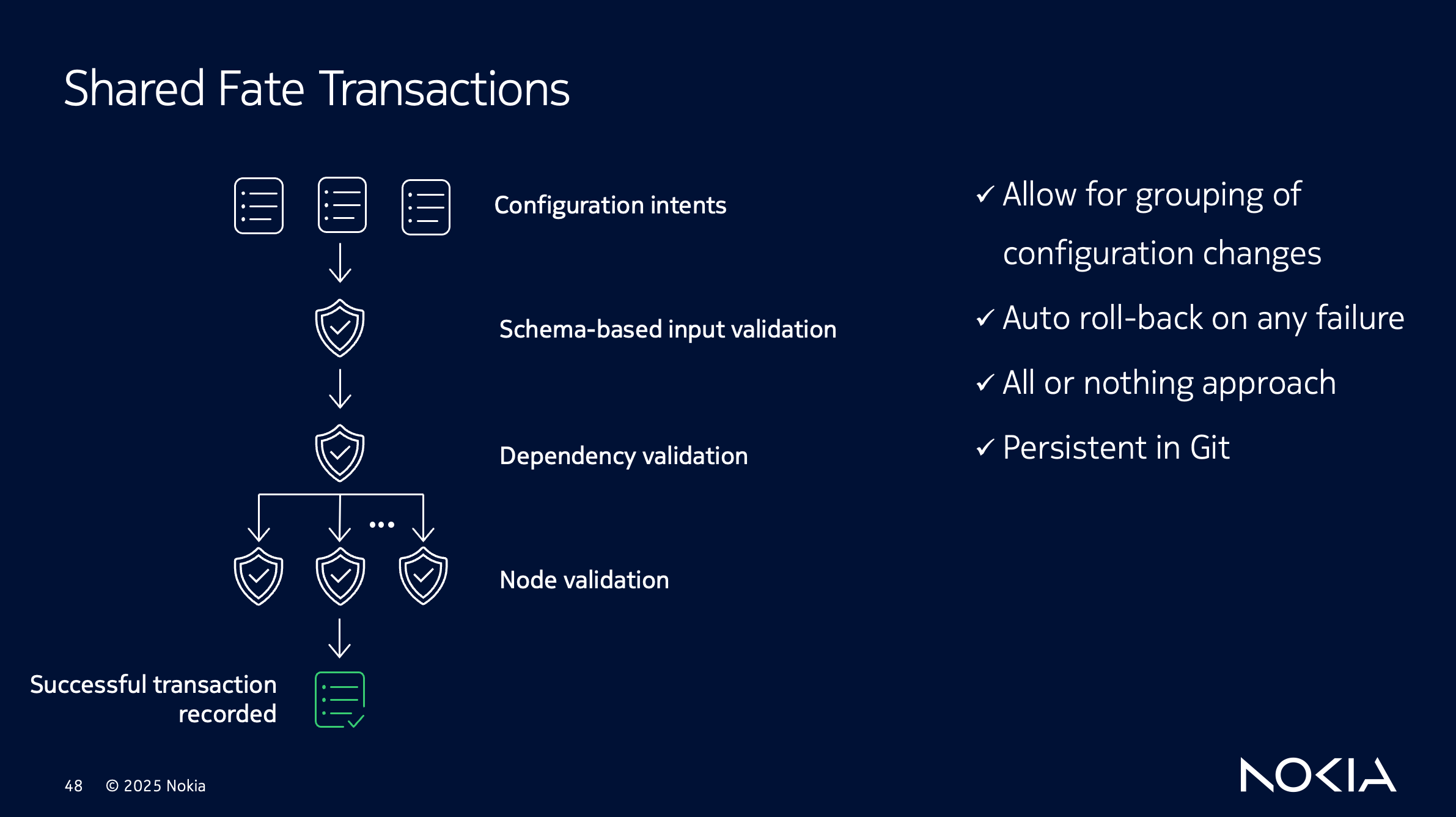 Shared Fate Transactions

Configuration intents

Schema-based input validation

Dependency validation

...

Node validation

Successful transaction recorded

✓ Allow for grouping of configuration changes

✓ Auto roll-back on any failure

✓ All or nothing approach

✓ Persistent in Git

48 © 2025 Nokia

NOKIA